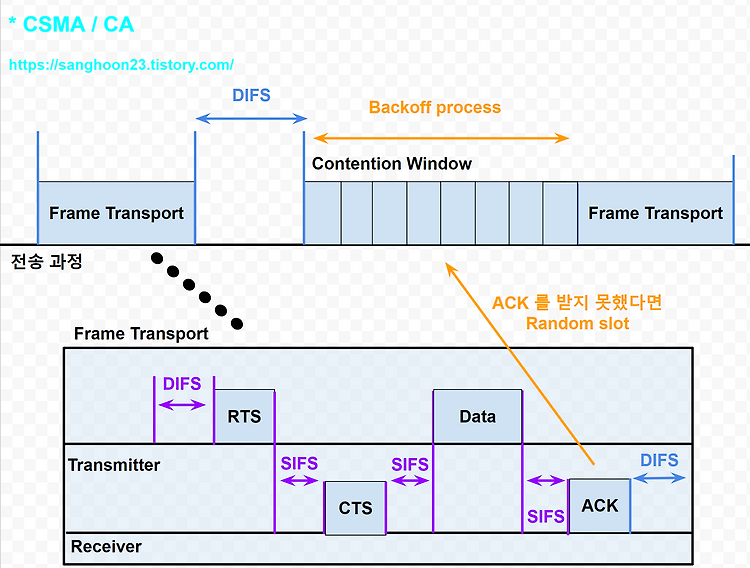 * CSMA / CA

https://sanghoon23.tistory.com/

DIFS

Backoff process

Contention Window

Frame Transport

Frame Transport

전송 과정

ACK 를 받지 못했다면
Random slot

Frame Transport

DIFS

RTS

Data

Transmitter

SIFS

SIFS

DIFS

CTS

SIFS

ACK

Receiver